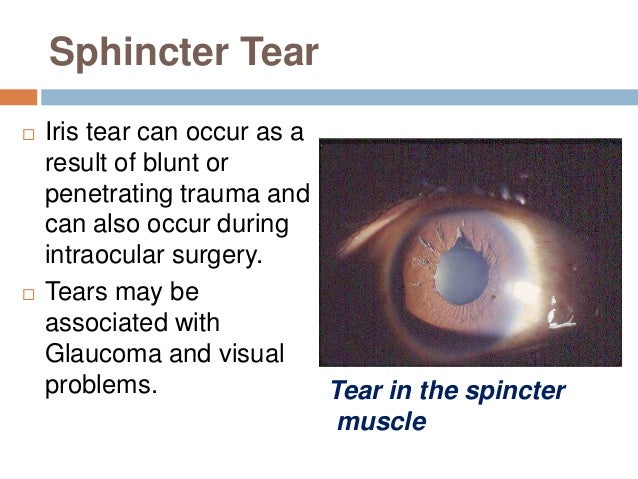 Sphincter Tear

□ Iris tear can occur as a result of blunt or penetrating trauma and can also occur during intraocular surgery.

□ Tears may be associated with Glaucoma and visual problems.

Tear in the spincter muscle